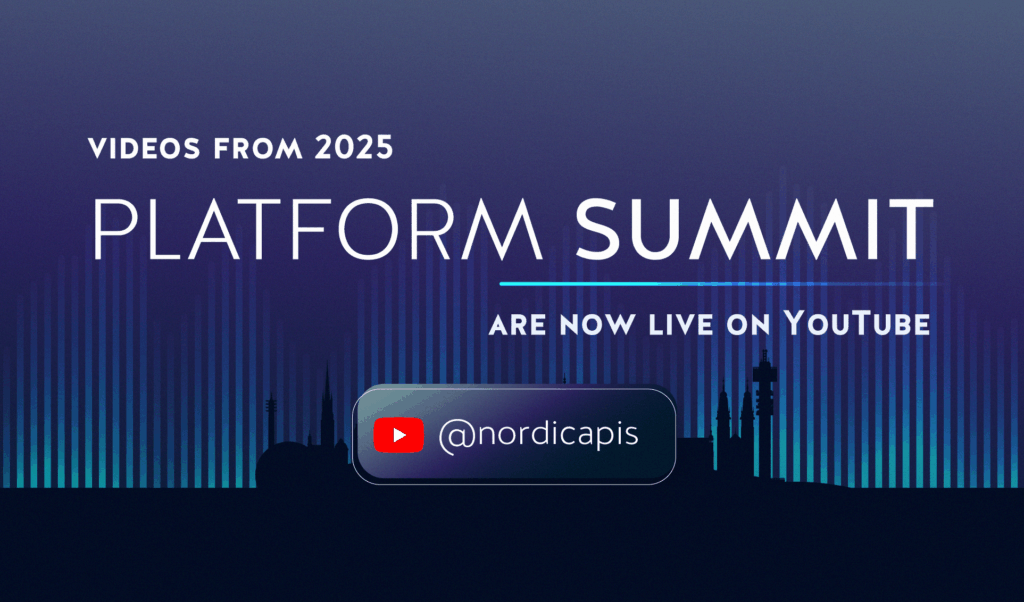 VIDEOS FROM 2025

PLATFORM SUMMIT

ARE NOW LIVE ON YOUTUBE

@nordicapis